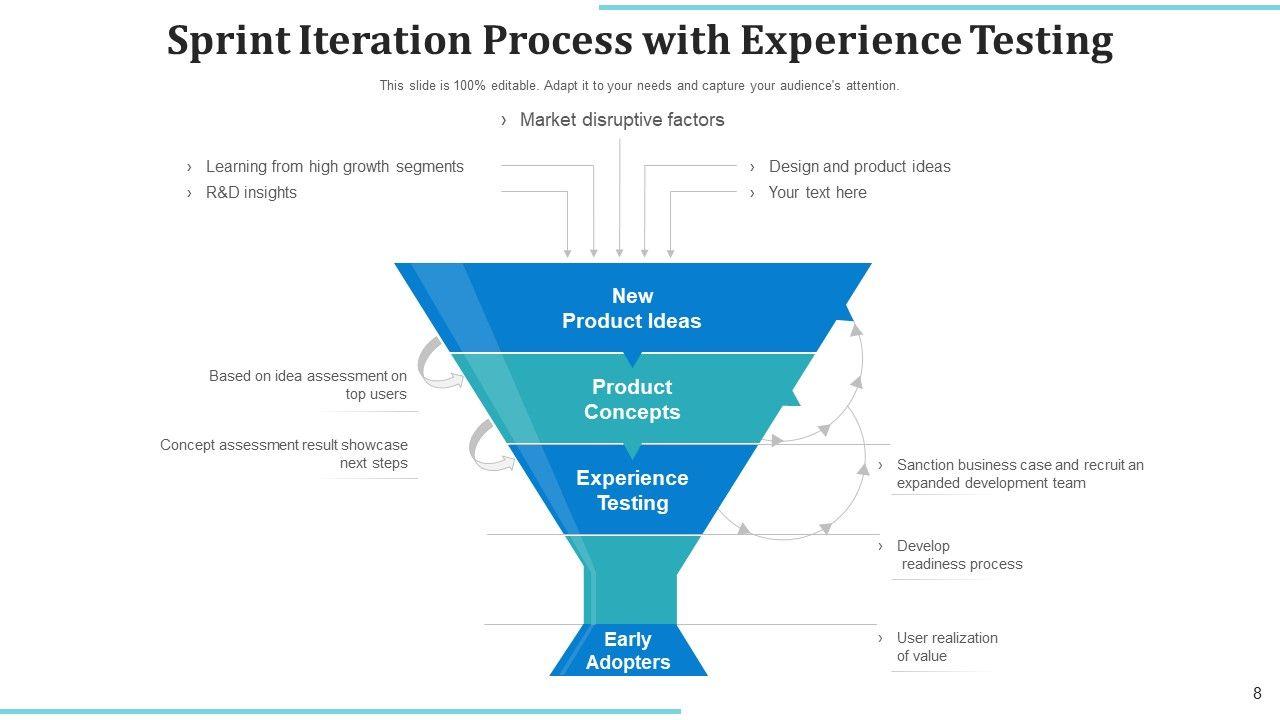 Sprint Iteration Process with Experience Testing

This slide is 100% editable. Adapt it to your needs and capture your audience's attention.

› Market disruptive factors

› Learning from high growth segments
› R&D insights

› Design and product ideas
› Your text here

New Product Ideas

Product Concepts

Experience Testing

Early Adopters

Based on idea assessment on top users

Concept assessment result showcase next steps

› Sanction business case and recruit an expanded development team

› Develop readiness process

› User realization of value

8